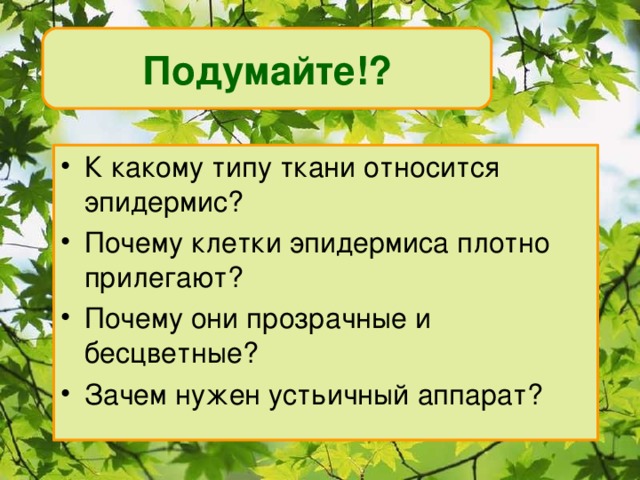 Подумайте!?

• К какому типу ткани относится эпидермис?
• Почему клетки эпидермиса плотно прилегают?
• Почему они прозрачные и бесцветные?
• Зачем нужен устьичный аппарат?